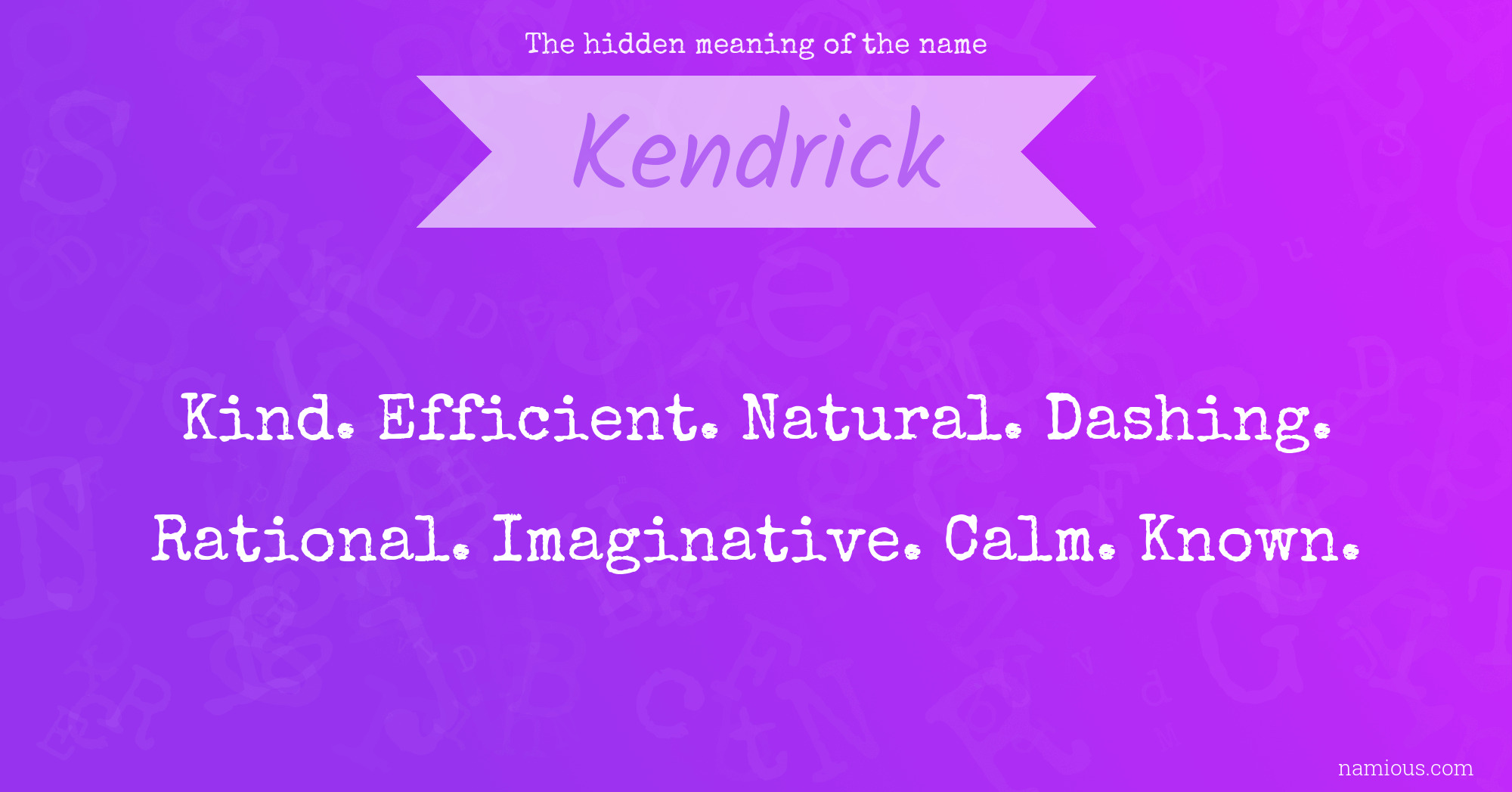 The hidden meaning of the name

Kendrick

Kind. Efficient. Natural. Dashing. Rational. Imaginative. Calm. Known.

namious.com